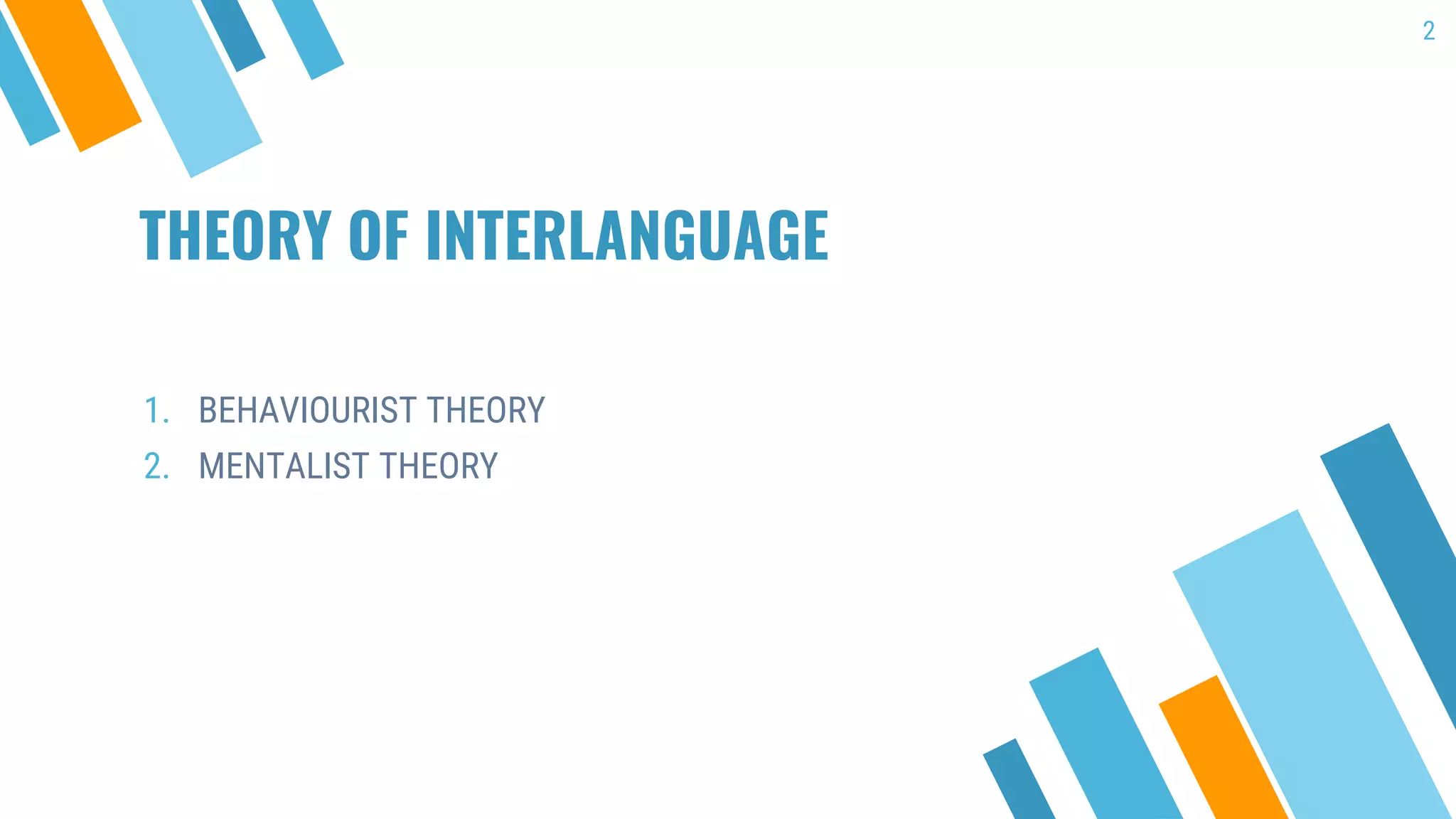 2

THEORY OF INTERLANGUAGE

1. BEHAVIOURIST THEORY
2. MENTALIST THEORY